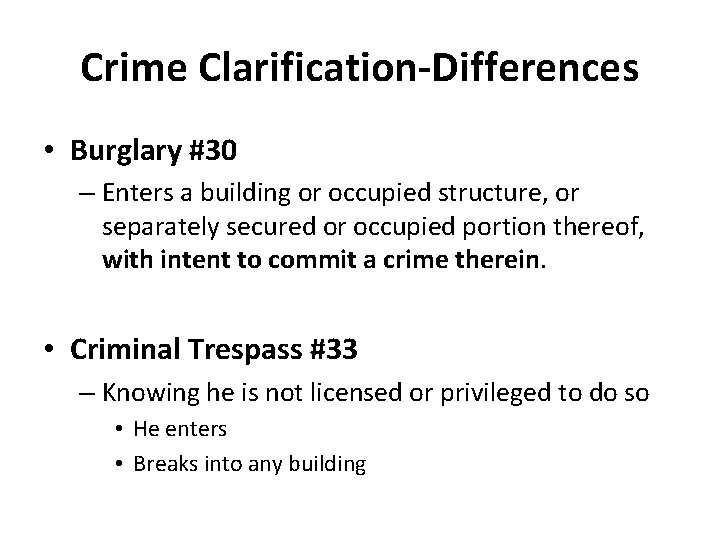 Crime Clarification-Differences

• Burglary #30
– Enters a building or occupied structure, or separately secured or occupied portion thereof, with intent to commit a crime therein.

• Criminal Trespass #33
– Knowing he is not licensed or privileged to do so
• He enters
• Breaks into any building